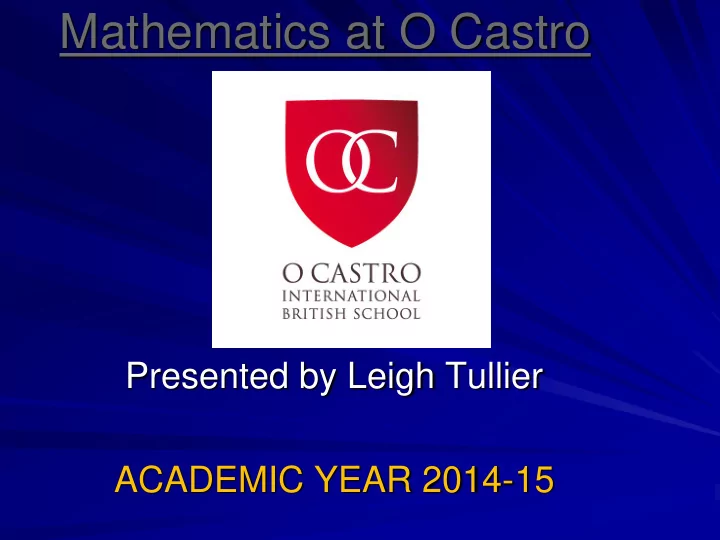 Mathematics at O Castro

OC

O CASTRO
INTERNATIONAL
BRITISH SCHOOL

Presented by Leigh Tullier

ACADEMIC YEAR 2014-15